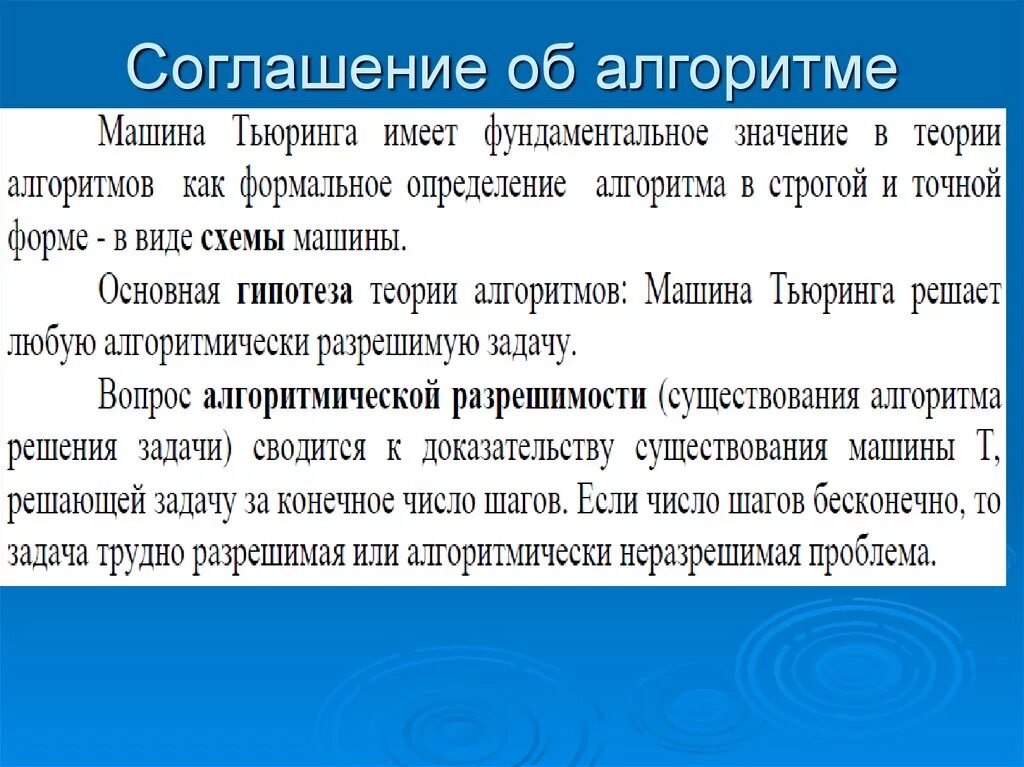 Соглашение об алгоритме

Машина Тьюринга имеет фундаментальное значение в теории алгоритмов как формальное определение алгоритма в строгой и точной форме - в виде схемы машины.

Основная гипотеза теории алгоритмов: Машина Тьюринга решает любую алгоритмически разрешимую задачу.

Вопрос алгоритмической разрешимости (существования алгоритма решения задачи) сводится к доказательству существования машины Т, решающей задачу за конечное число шагов. Если число шагов бесконечно, то задача трудно разрешимая или алгоритмически неразрешимая проблема.